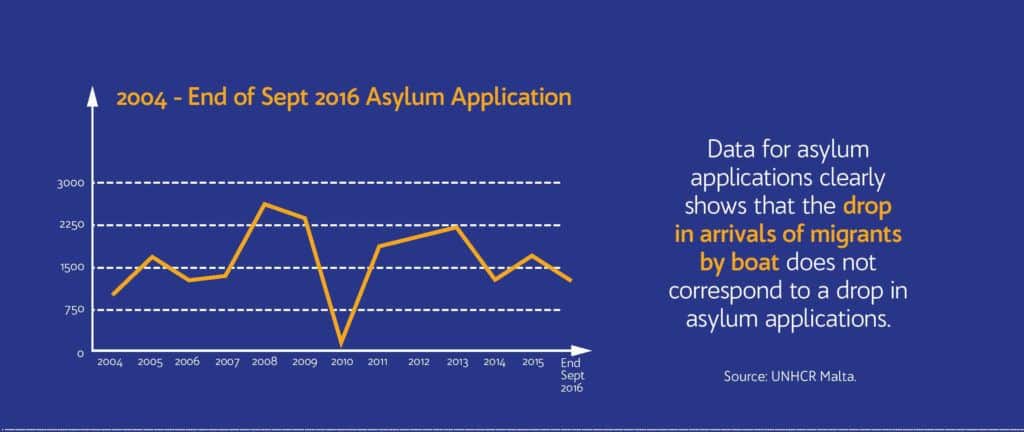 2004 - End of Sept 2016 Asylum Application

3000
2250
1500
750
0

2004 2005 2006 2007 2008 2009 2010 2011 2012 2013 2014 2015 End Sept 2016

Data for asylum applications clearly shows that the drop in arrivals of migrants by boat does not correspond to a drop in asylum applications.

Source: UNHCR Malta.